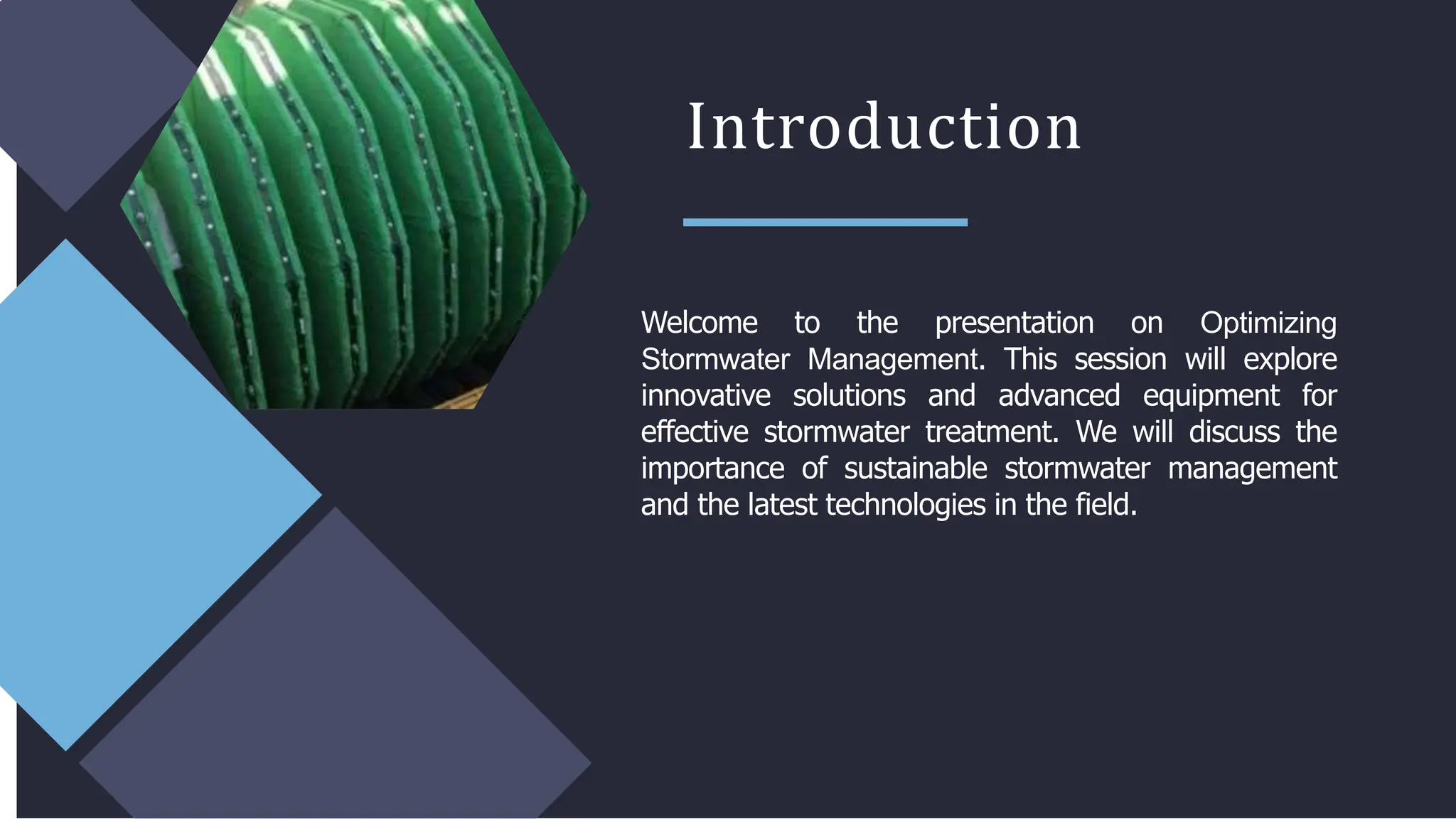 Introduction

Welcome to the presentation on Optimizing Stormwater Management. This session will explore innovative solutions and advanced equipment for effective stormwater treatment. We will discuss the importance of sustainable stormwater management and the latest technologies in the field.